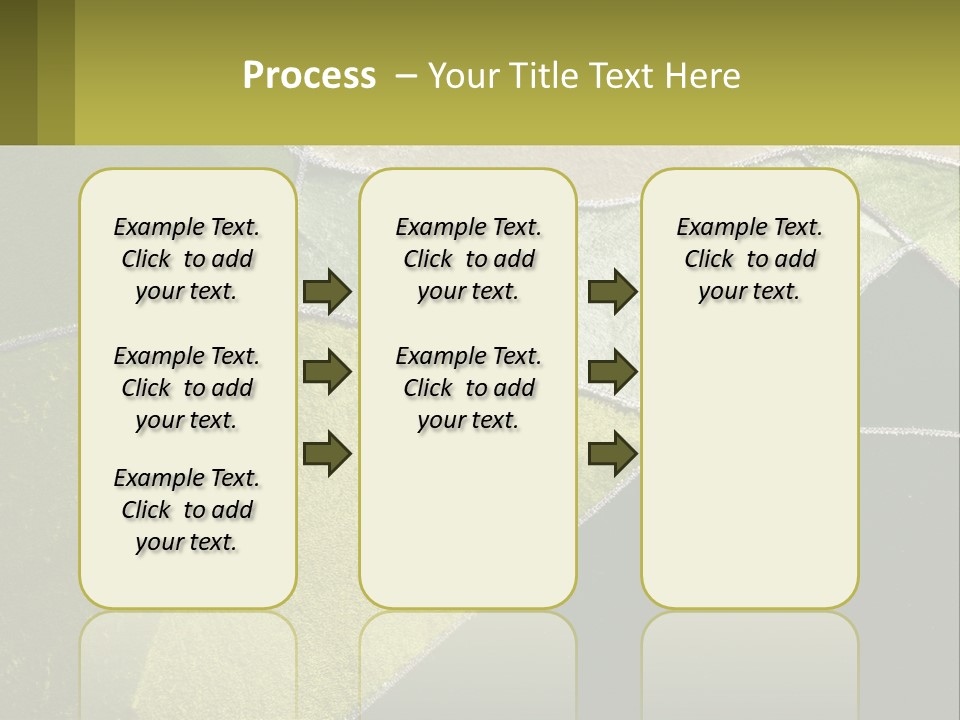 Process – Your Title Text Here

Example Text. Click to add your text.

Example Text. Click to add your text.

Example Text. Click to add your text.

Example Text. Click to add your text.

Example Text. Click to add your text.

Example Text. Click to add your text.